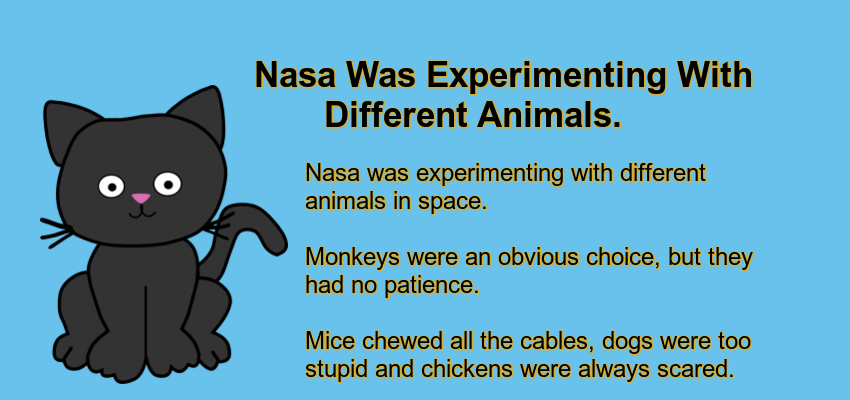 Nasa Was Experimenting With Different Animals.

Nasa was experimenting with different animals in space.

Monkeys were an obvious choice, but they had no patience.

Mice chewed all the cables, dogs were too stupid and chickens were always scared.